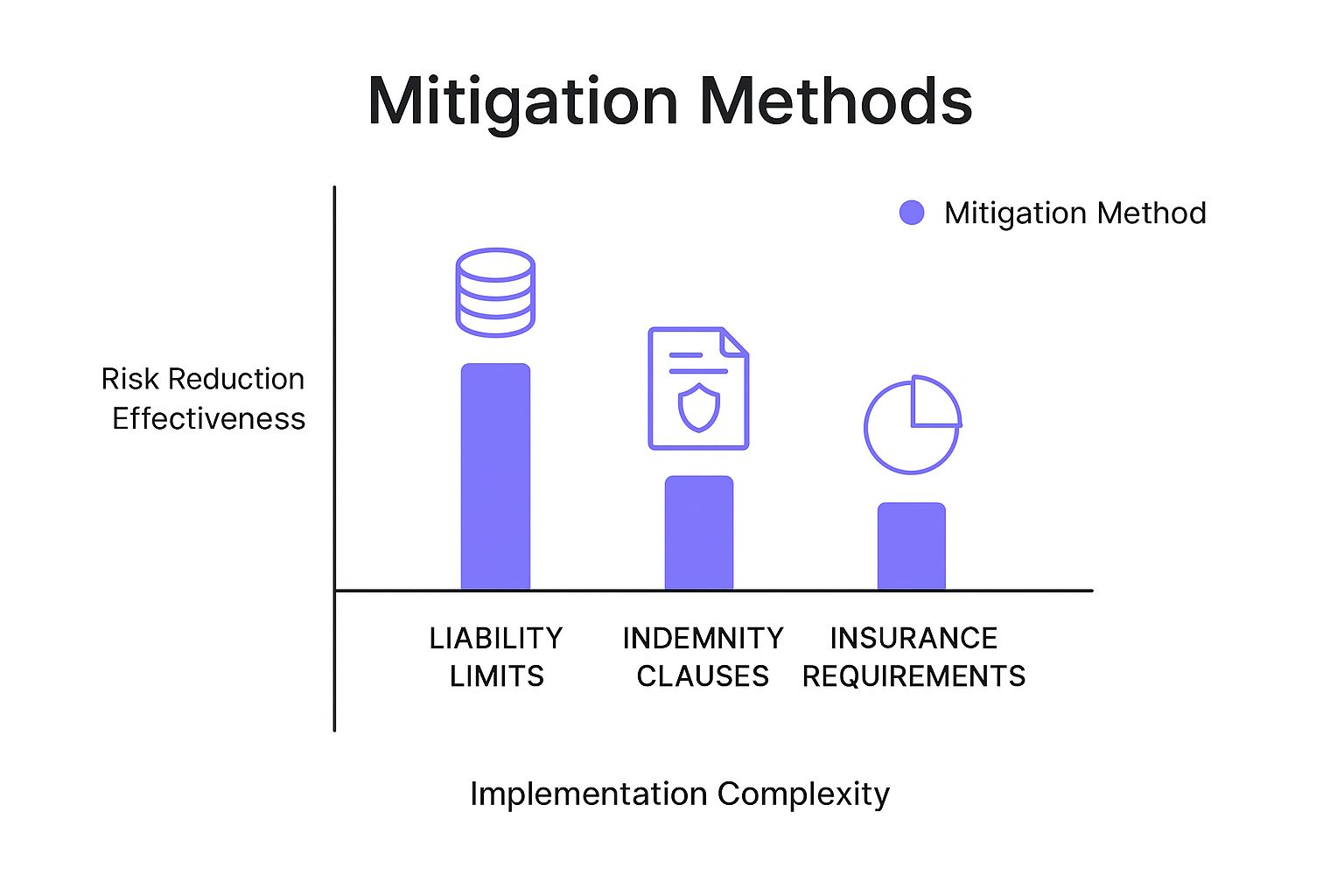 Mitigation Methods

Mitigation Method

Risk Reduction Effectiveness

LIABILITY LIMITS

INDEMNITY CLAUSES

INSURANCE REQUIREMENTS

Implementation Complexity